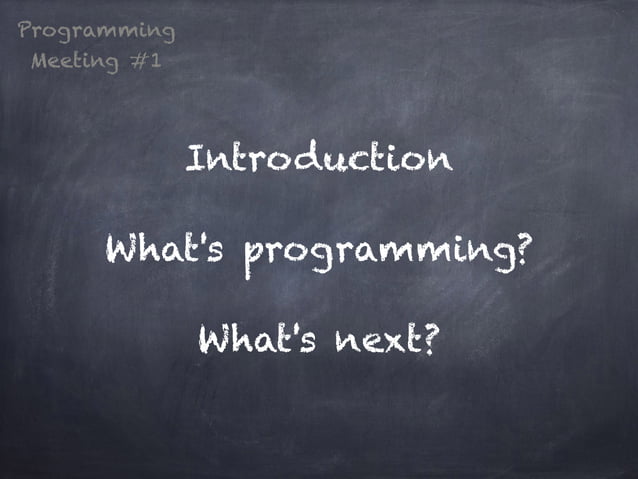 Programming
Meeting #1

Introduction

What's programming?

What's next?